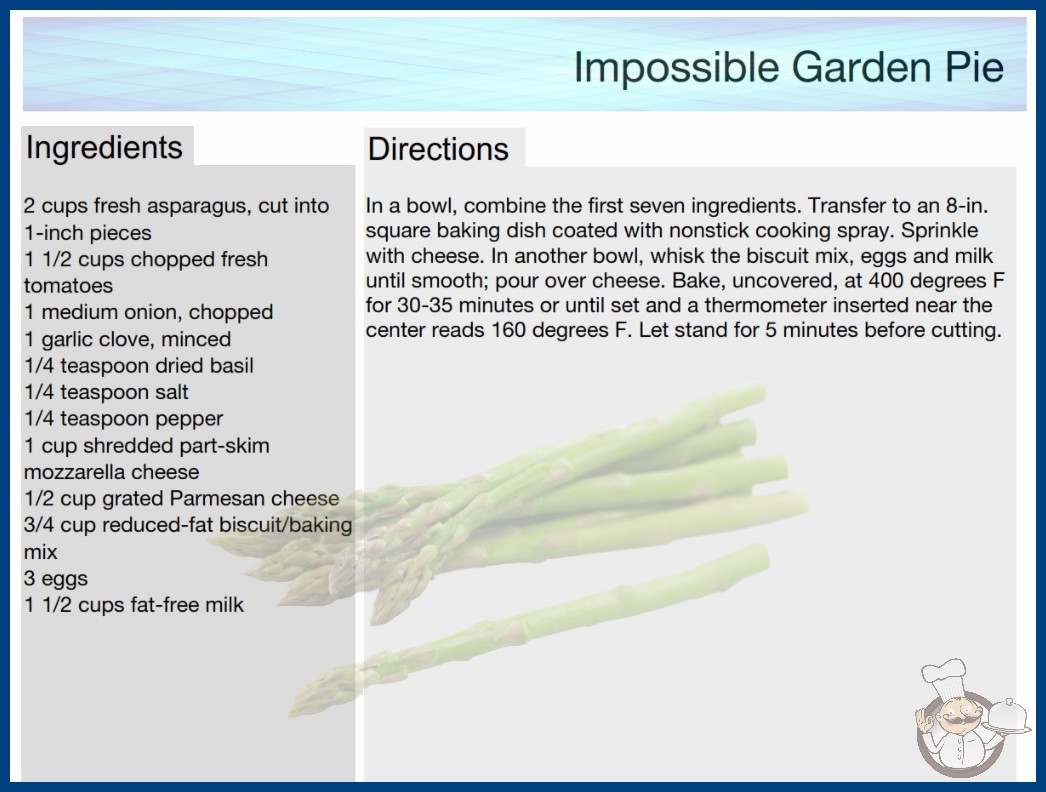 Impossible Garden Pie

Ingredients

2 cups fresh asparagus, cut into 1-inch pieces
1 1/2 cups chopped fresh tomatoes
1 medium onion, chopped
1 garlic clove, minced
1/4 teaspoon dried basil
1/4 teaspoon salt
1/4 teaspoon pepper
1 cup shredded part-skim mozzarella cheese
1/2 cup grated Parmesan cheese
3/4 cup reduced-fat biscuit/baking mix
3 eggs
1 1/2 cups fat-free milk

Directions

In a bowl, combine the first seven ingredients. Transfer to an 8-in. square baking dish coated with nonstick cooking spray. Sprinkle with cheese. In another bowl, whisk the biscuit mix, eggs and milk until smooth; pour over cheese. Bake, uncovered, at 400 degrees F for 30-35 minutes or until set and a thermometer inserted near the center reads 160 degrees F. Let stand for 5 minutes before cutting.